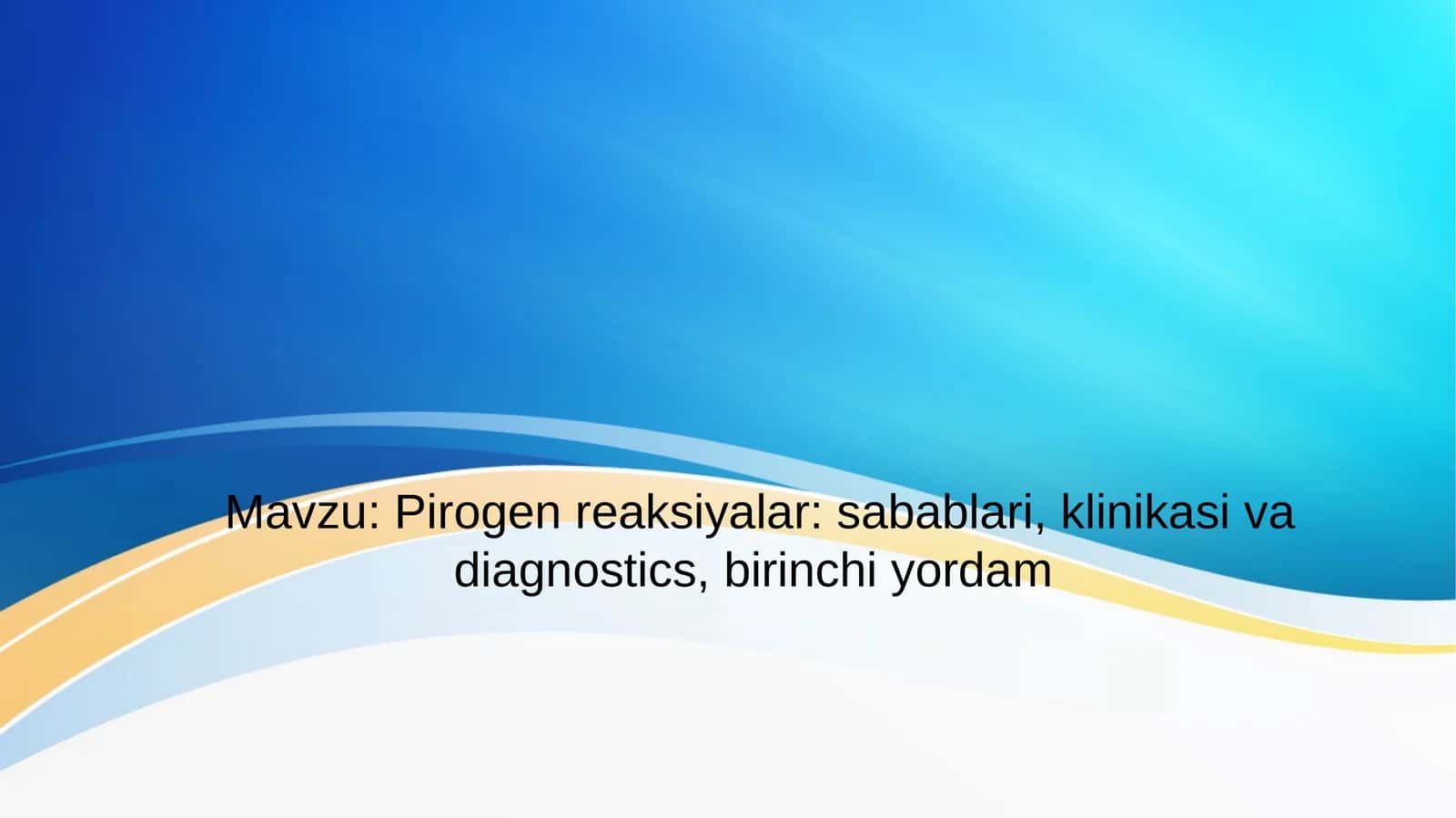 Mavzu: Pirogen reaksiyalar: sabablari, klinikasi va diagnostics, birinchi yordam